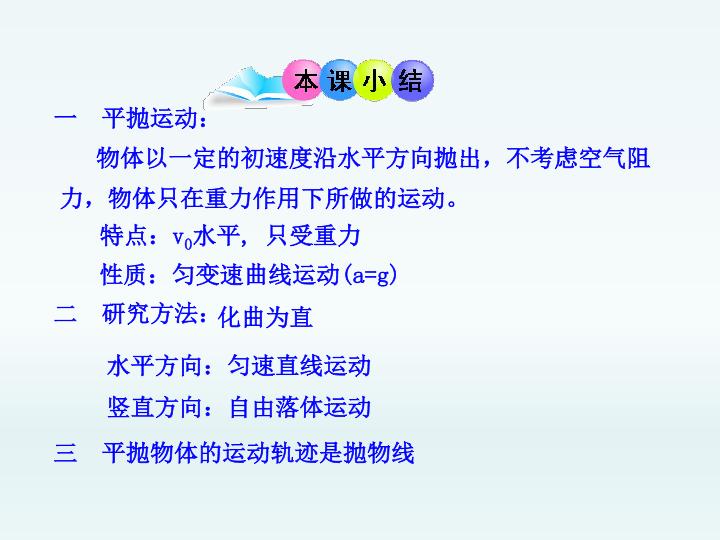 本课小结

一　平抛运动：

物体以一定的初速度沿水平方向抛出，不考虑空气阻力，物体只在重力作用下所做的运动。

特点：$v_0$水平，只受重力

性质：匀变速曲线运动(a=g)

二　研究方法：化曲为直

水平方向：匀速直线运动

竖直方向：自由落体运动

三　平抛物体的运动轨迹是抛物线